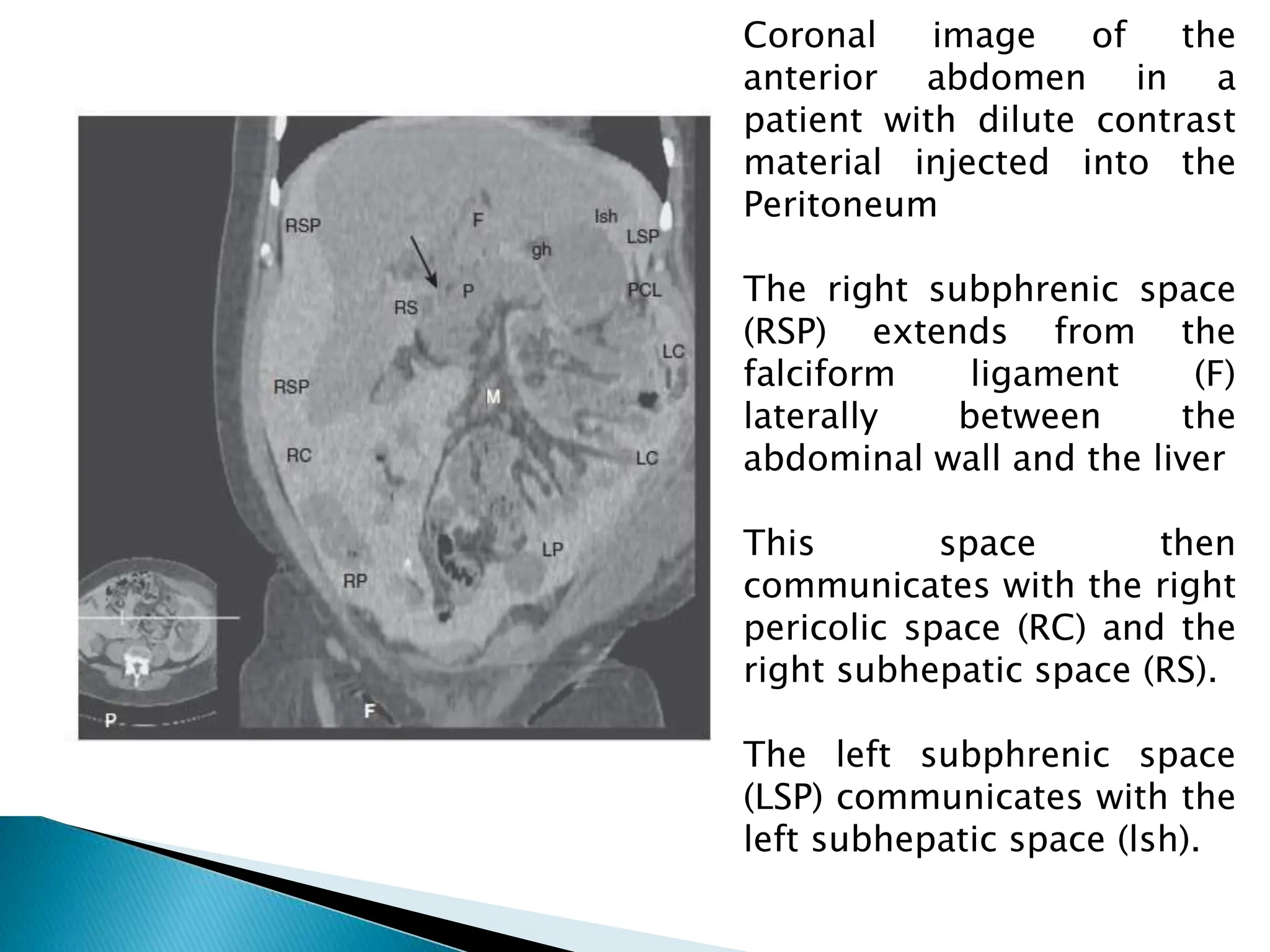 RSP

F

lsh

LSP

gh

P

PCL

RS

LC

RSP

M

RC

LC

LP

RP

P

F

Coronal image of the anterior abdomen in a patient with dilute contrast material injected into the Peritoneum

The right subphrenic space (RSP) extends from the falciform ligament (F) laterally between the abdominal wall and the liver

This space then communicates with the right pericolic space (RC) and the right subhepatic space (RS).

The left subphrenic space (LSP) communicates with the left subhepatic space (lsh).